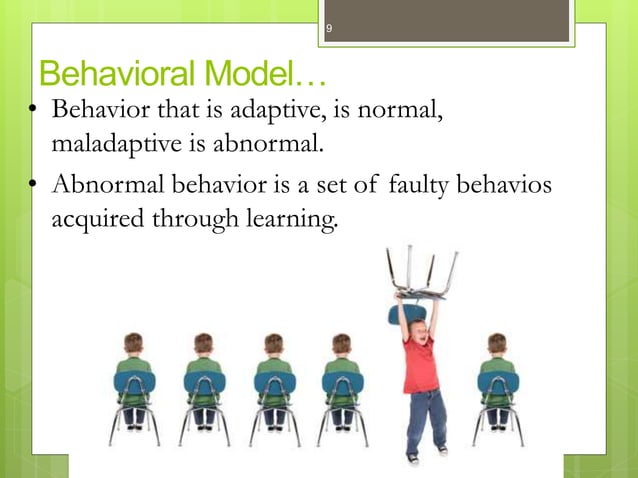 9

Behavioral Model…

• Behavior that is adaptive, is normal, maladaptive is abnormal.

• Abnormal behavior is a set of faulty behavios acquired through learning.